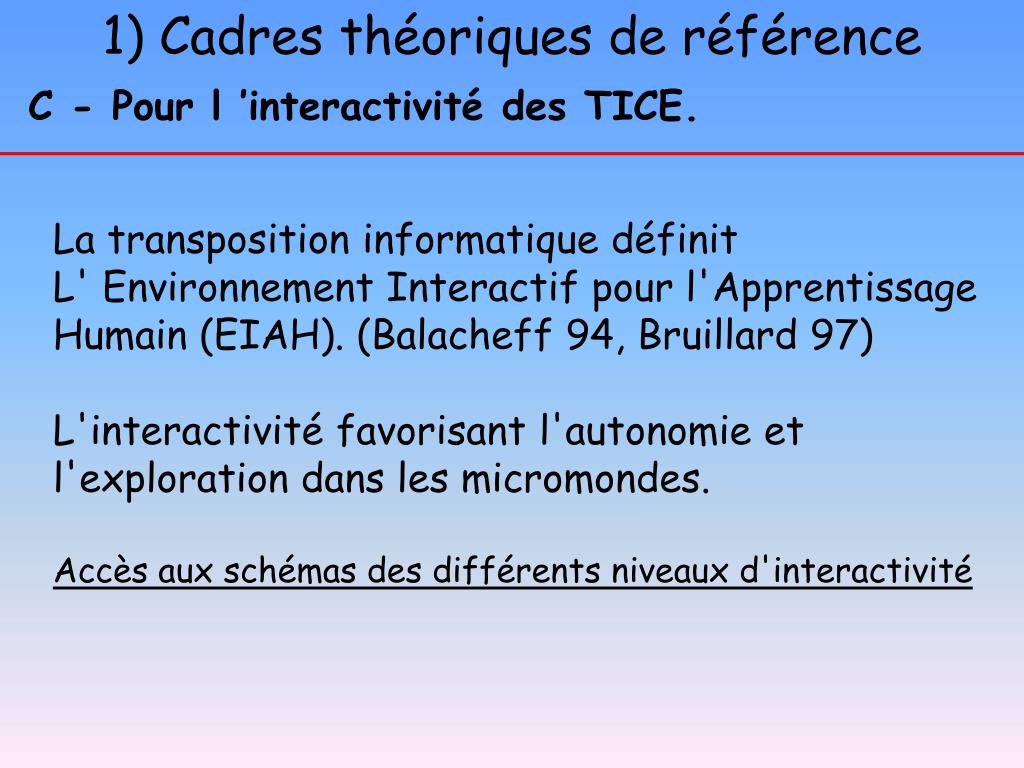 1) Cadres théoriques de référence

C - Pour l ’interactivité des TICE.

La transposition informatique définit L' Environnement Interactif pour l'Apprentissage Humain (EIAH). (Balacheff 94, Bruillard 97)

L'interactivité favorisant l'autonomie et l'exploration dans les micromondes.

Accès aux schémas des différents niveaux d'interactivité